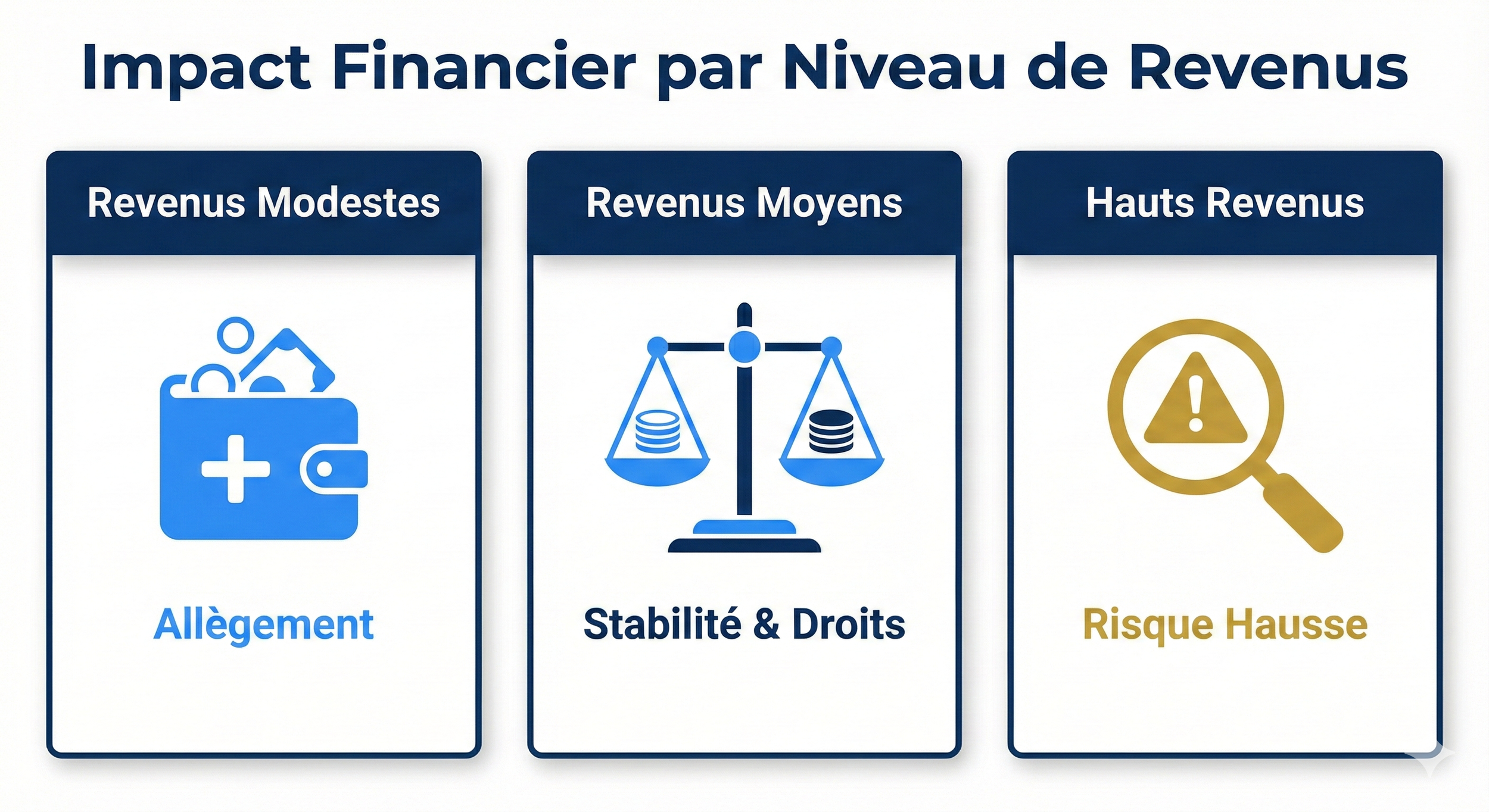 Impact Financier par Niveau de Revenus

Revenus Modestes

Allègement

Revenus Moyens

Stabilité & Droits

Hauts Revenus

Risque Hausse